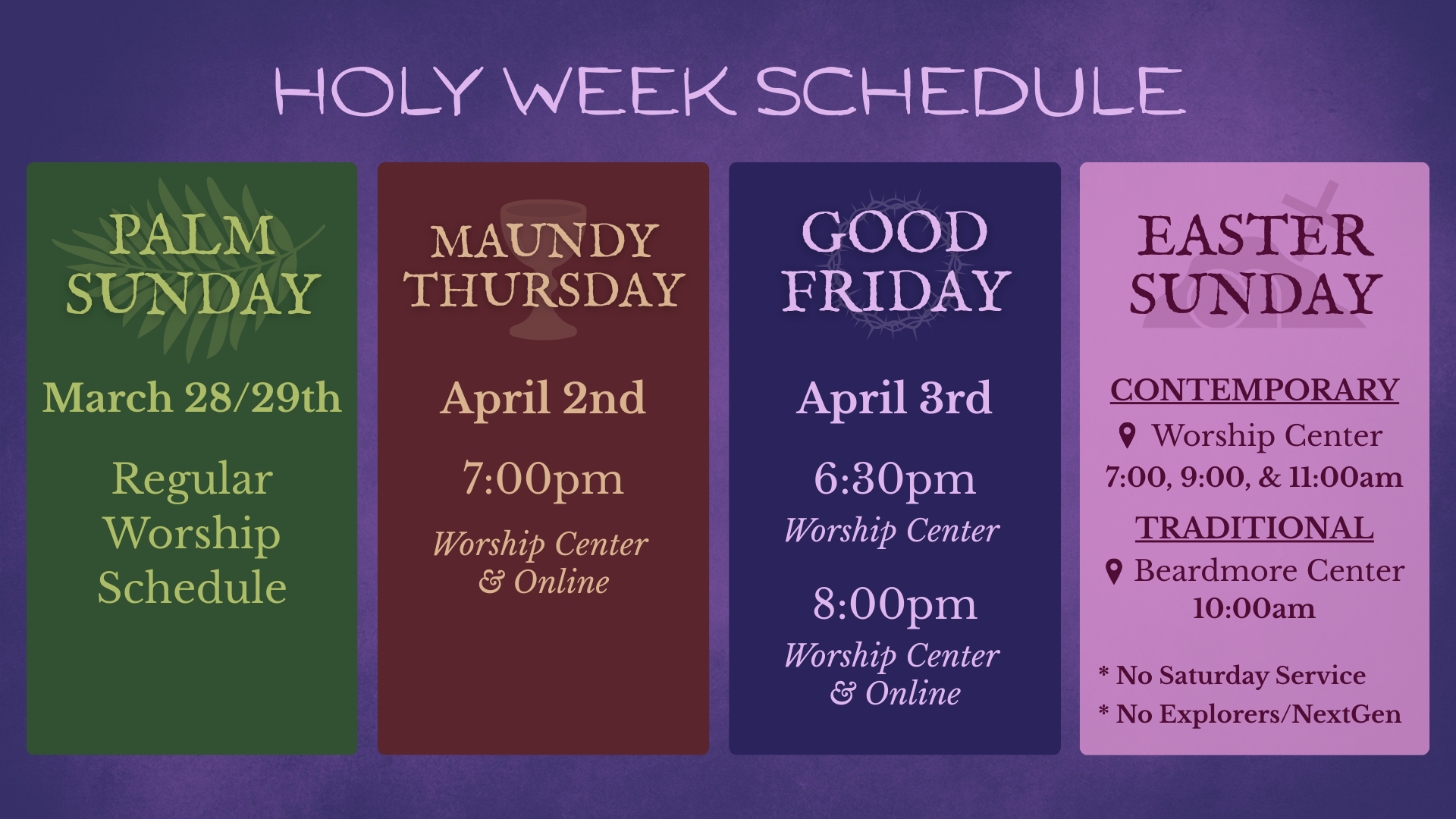 HOLY WEEK SCHEDULE

PALM SUNDAY

March 28/29th

Regular Worship Schedule

MAUNDY THURSDAY

April 2nd

7:00pm

Worship Center & Online

GOOD FRIDAY

April 3rd

6:30pm
Worship Center

8:00pm
Worship Center & Online

EASTER SUNDAY

CONTEMPORARY
Worship Center
7:00, 9:00, & 11:00am

TRADITIONAL
Beardmore Center
10:00am

* No Saturday Service
* No Explorers/NextGen